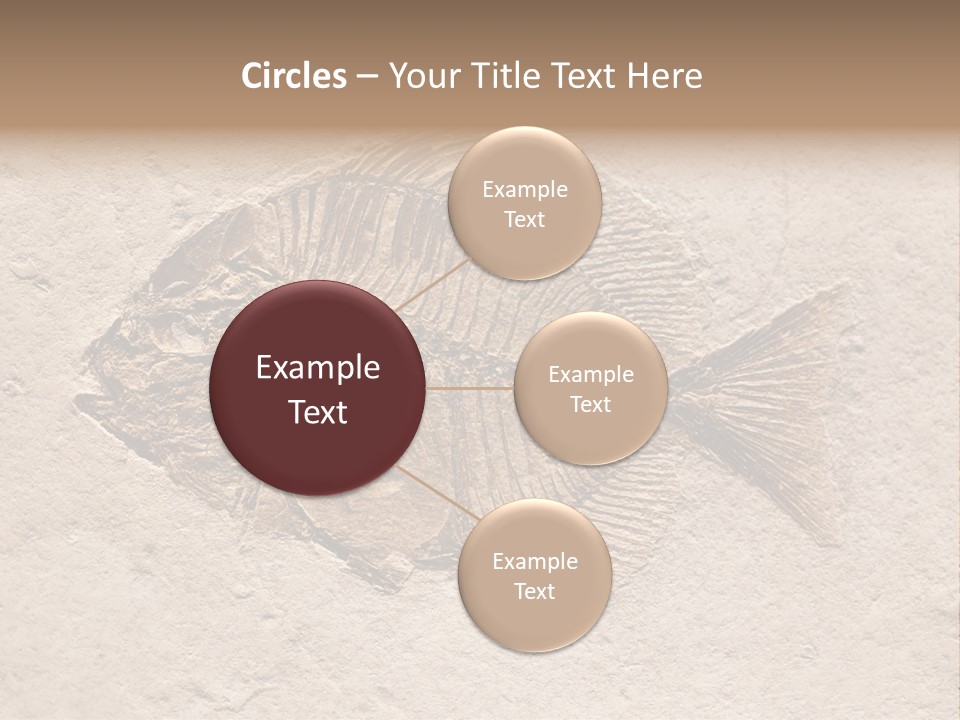 Circles – Your Title Text Here

Example Text

Example Text

Example Text

Example Text